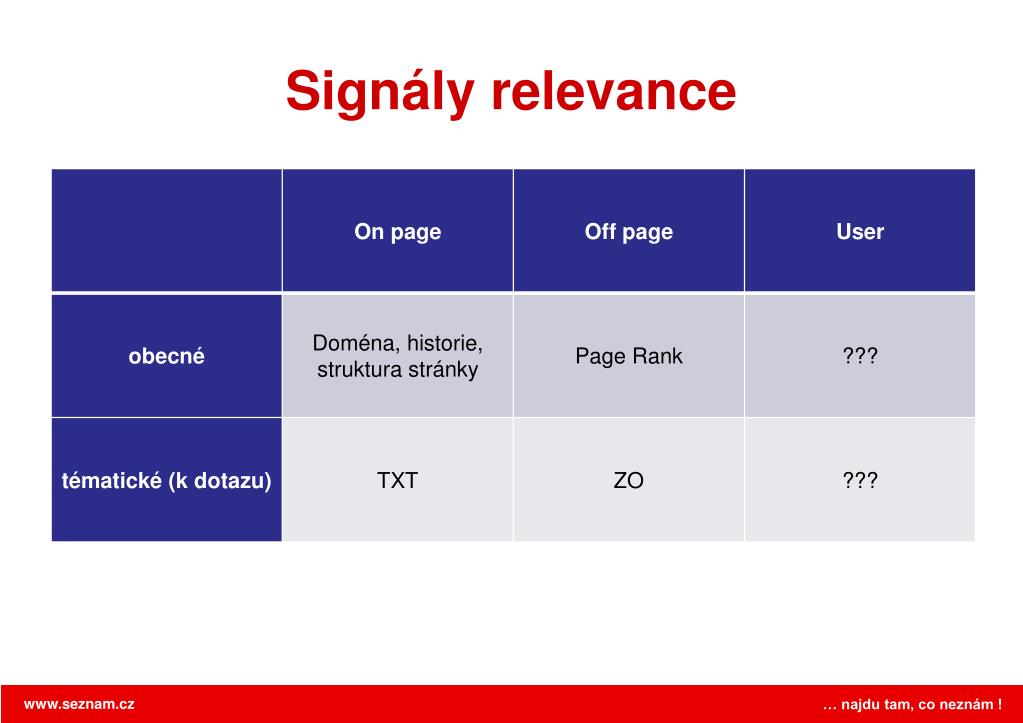 Signály relevance

| | On page | Off page | User |
|---|---|---|---|
| obecné | Doména, historie, struktura stránky | Page Rank | ??? |
| tématické (k dotazu) | TXT | ZO | ??? |

www.seznam.cz

… najdu tam, co neznám !